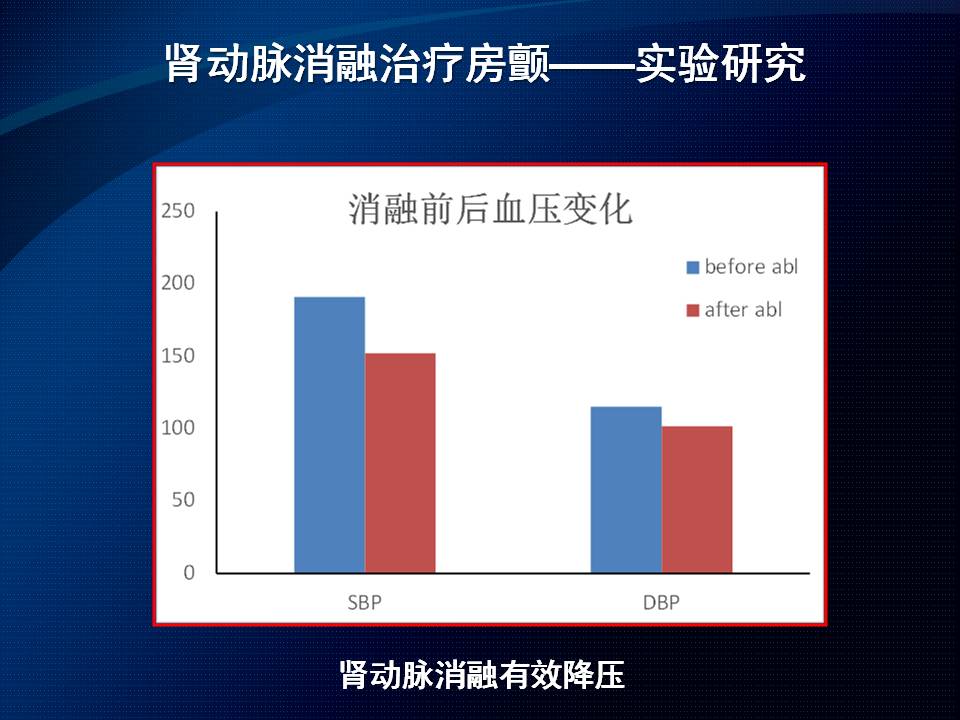 肾动脉消融治疗房颤——实验研究

消融前后血压变化

250
200
150
100
50
0

before abl
after abl

SBP
DBP

肾动脉消融有效降压